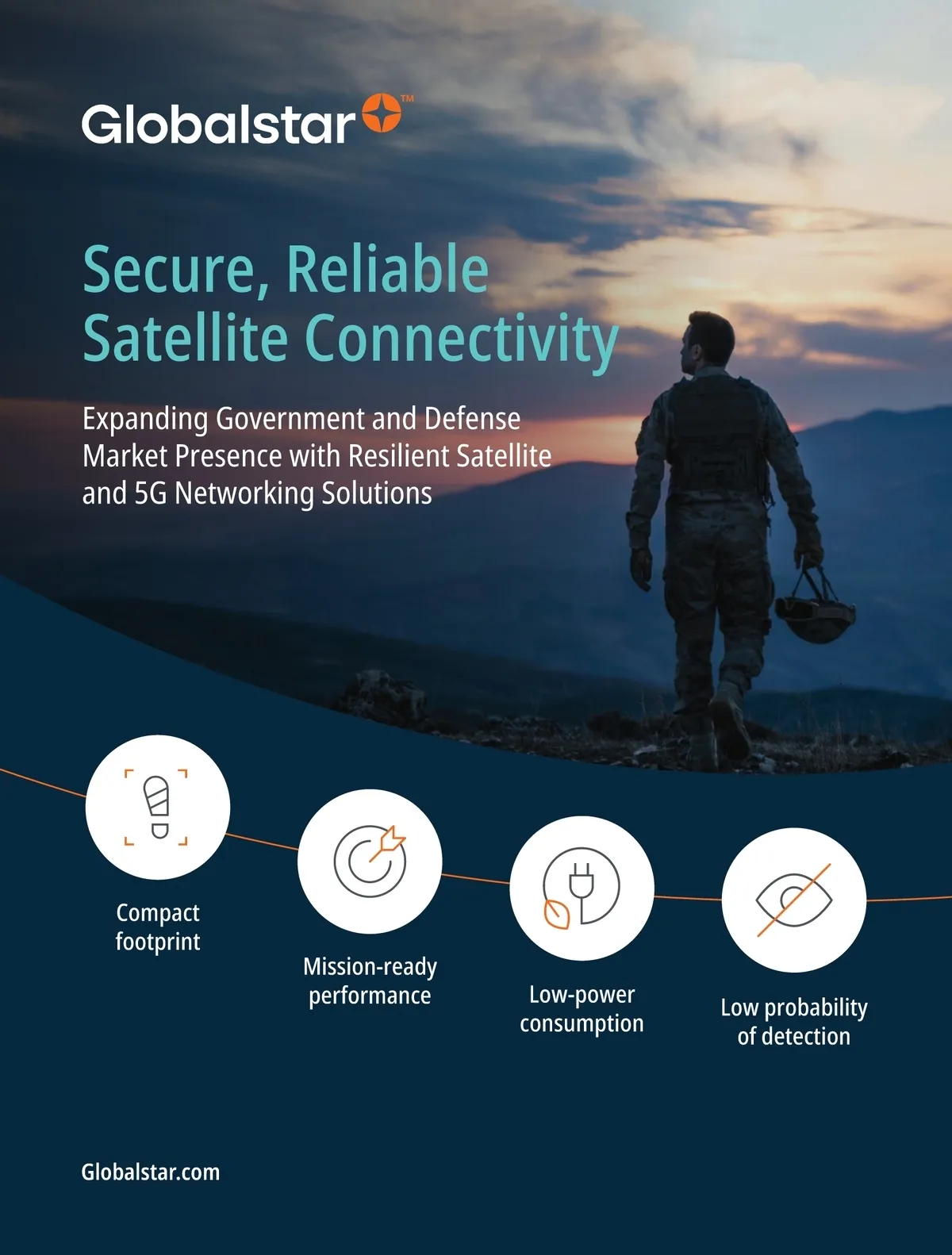 Globalstar™

Secure, Reliable Satellite Connectivity

Expanding Government and Defense Market Presence with Resilient Satellite and 5G Networking Solutions

Compact footprint

Mission-ready performance

Low-power consumption

Low probability of detection

Globalstar.com